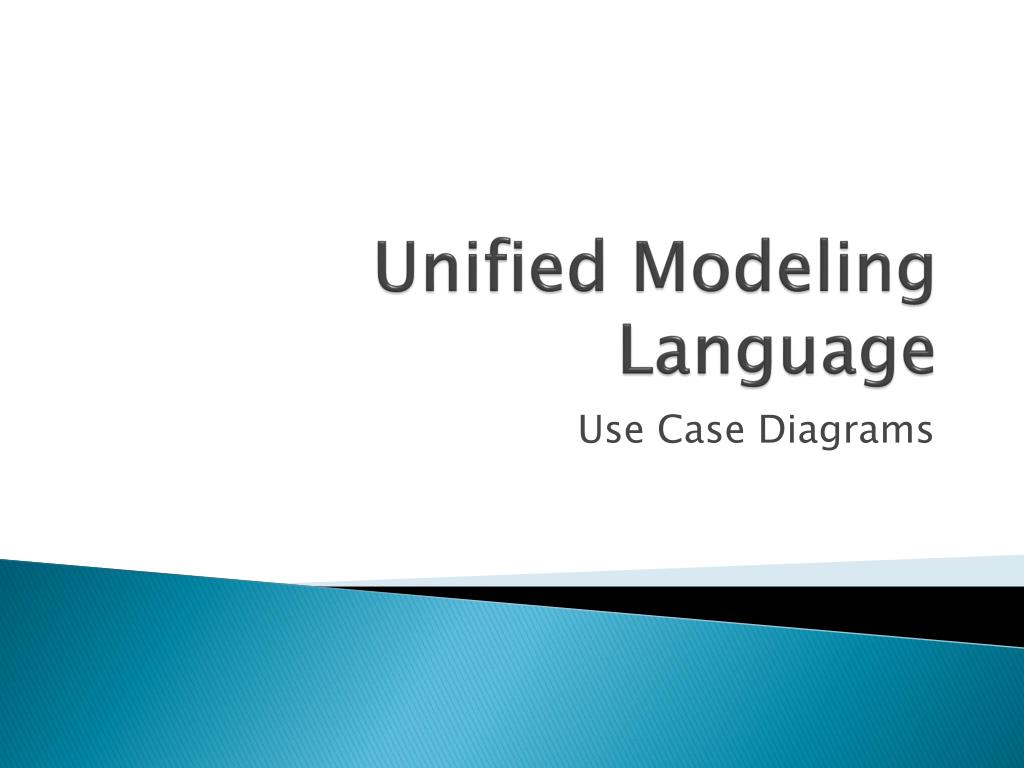 Unified Modeling Language

Use Case Diagrams